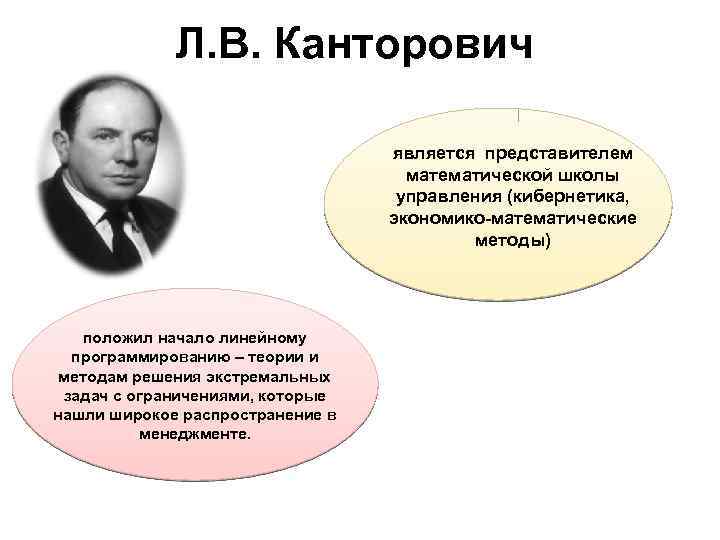 Л.В. Канторович

является представителем математической школы управления (кибернетика, экономико-математические методы)

положил начало линейному программированию – теории и методам решения экстремальных задач с ограничениями, которые нашли широкое распространение в менеджменте.